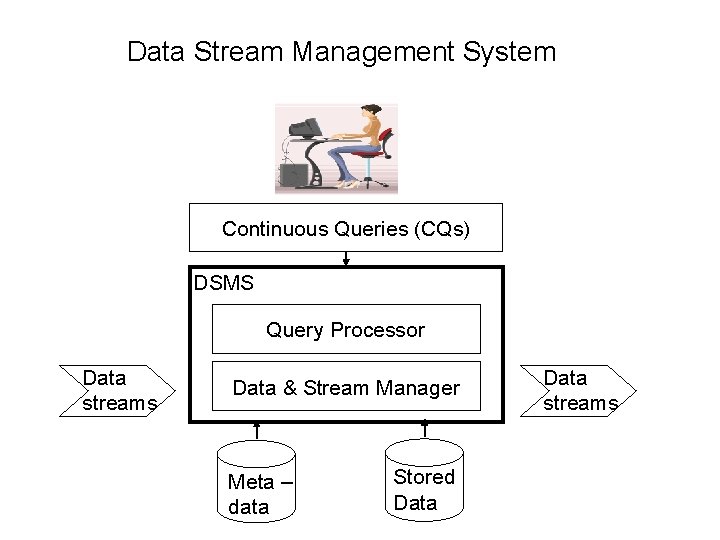 Data Stream Management System

Continuous Queries (CQs)

DSMS

Query Processor

Data & Stream Manager

Data streams

Data streams

Meta – data

Stored Data